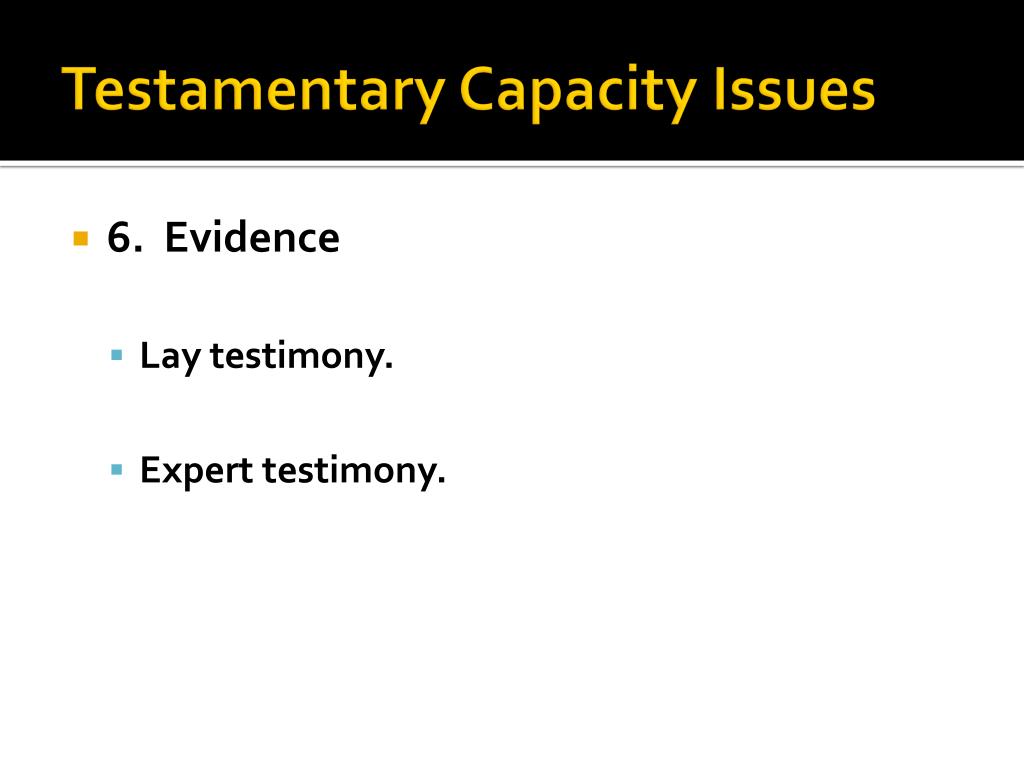 Testamentary Capacity Issues

6. Evidence

Lay testimony.

Expert testimony.